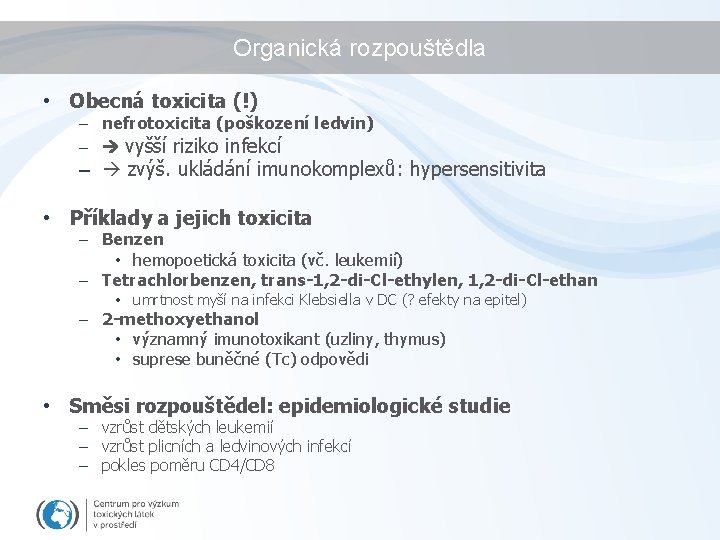 Organická rozpouštědla

• Obecná toxicita (!)
– nefrotoxicita (poškození ledvin)
– → vyšší riziko infekcí
– → zvýš. ukládání imunokomplexů: hypersensitivita

• Příklady a jejich toxicita
– Benzen
• hemopoetická toxicita (vč. leukemií)
– Tetrachlorbenzen, trans-1,2-di-Cl-ethylen, 1,2-di-Cl-ethan
• umrtnost myší na infekci Klebsiella v DC (? efekty na epitel)
– 2-methoxyethanol
• významný imunotoxikant (uzliny, thymus)
• suprese buněčné (Tc) odpovědi

• Směsi rozpouštědel: epidemiologické studie
– vzrůst dětských leukemií
– vzrůst plicních a ledvinových infekcí
– pokles poměru CD4/CD8

Centrum pro výzkum toxických látek v prostředí